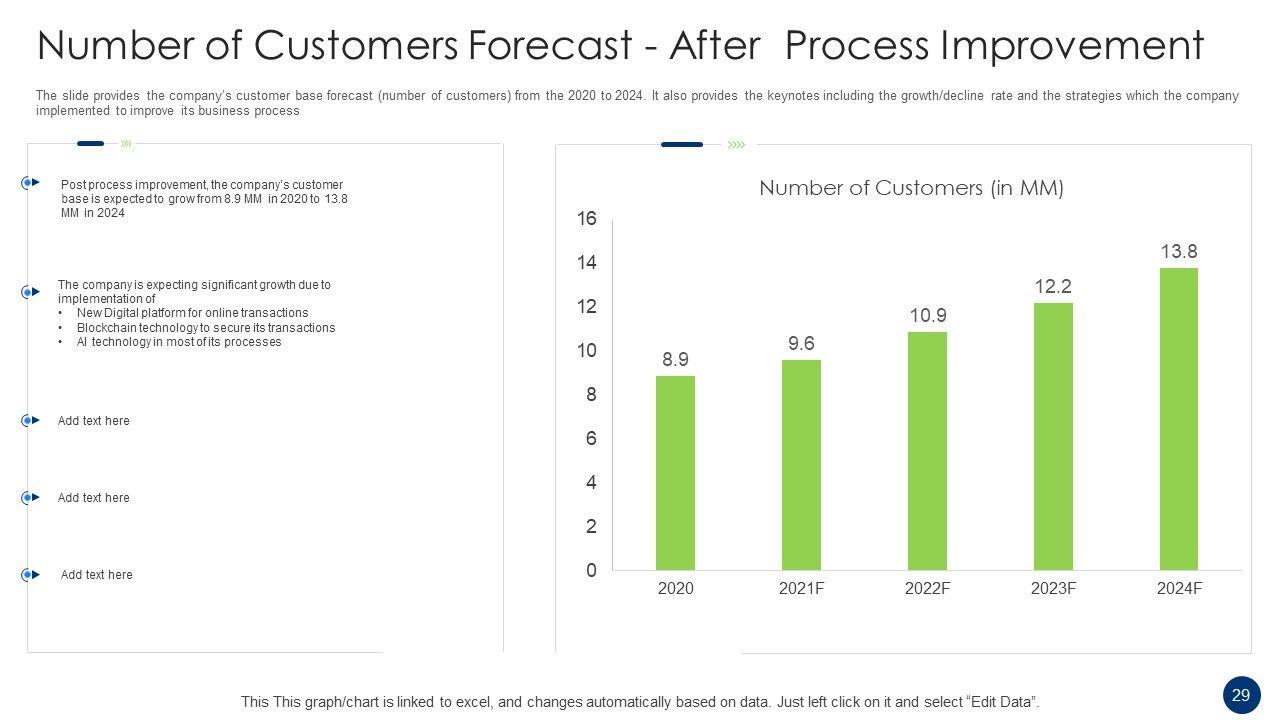 Number of Customers Forecast - After Process Improvement

The slide provides the company's customer base forecast (number of customers) from the 2020 to 2024. It also provides the keynotes including the growth/decline rate and the strategies which the company implemented to improve its business process

Post process improvement, the company's customer base is expected to grow from 8.9 MM in 2020 to 13.8 MM in 2024

The company is expecting significant growth due to implementation of
• New Digital platform for online transactions
• Blockchain technology to secure its transactions
• AI technology in most of its processes

Add text here

Add text here

Add text here

Number of Customers (in MM)

16
14
12
10
8
6
4
2
0

8.9
9.6
10.9
12.2
13.8

2020
2021F
2022F
2023F
2024F

This This graph/chart is linked to excel, and changes automatically based on data. Just left click on it and select "Edit Data".

29